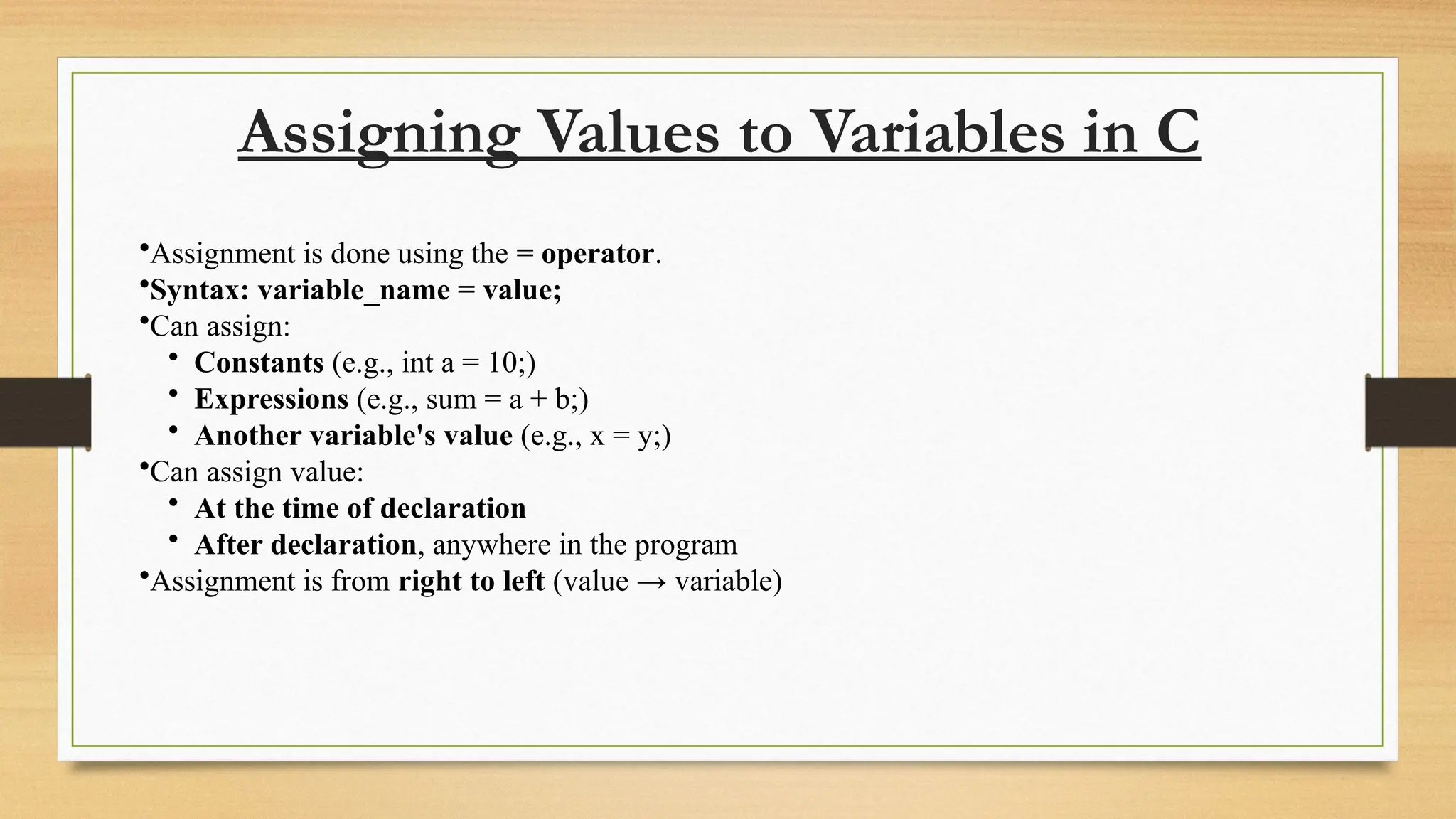 Assigning Values to Variables in C

•Assignment is done using the = operator.
•Syntax: variable_name = value;
•Can assign:
• Constants (e.g., int a = 10;)
• Expressions (e.g., sum = a + b;)
• Another variable's value (e.g., x = y;)
•Can assign value:
• At the time of declaration
• After declaration, anywhere in the program
•Assignment is from right to left (value → variable)